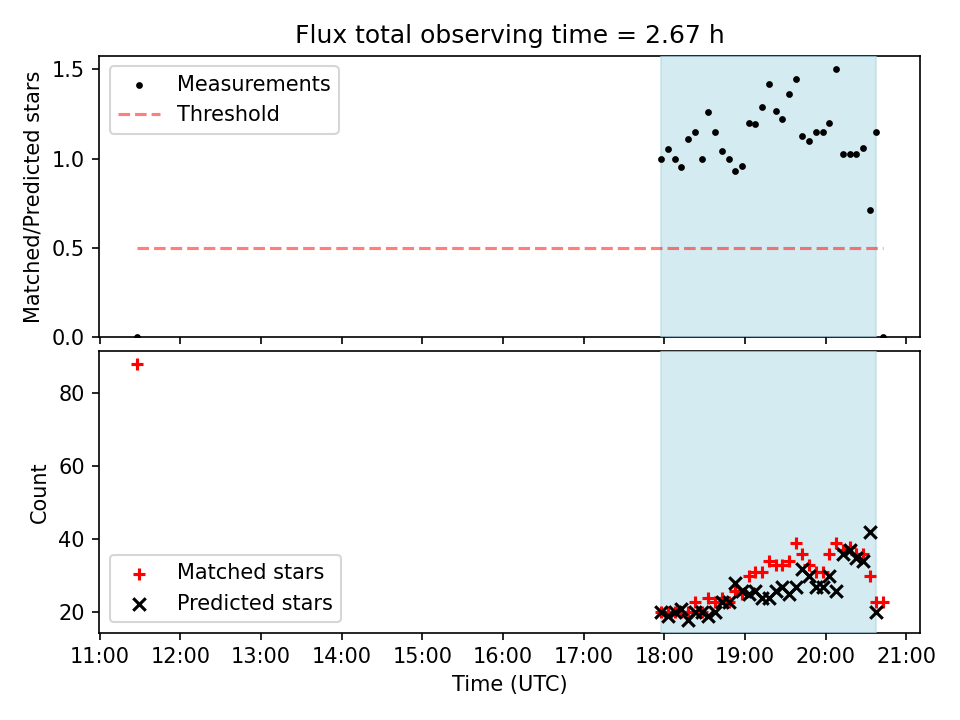 Flux total observing time = 2.67 h

Matched/Predicted stars

1.5
1.0
0.5
0.0

Measurements
Threshold

Count

80
60
40
20

Matched stars
Predicted stars

11:00 12:00 13:00 14:00 15:00 16:00 17:00 18:00 19:00 20:00 21:00

Time (UTC)